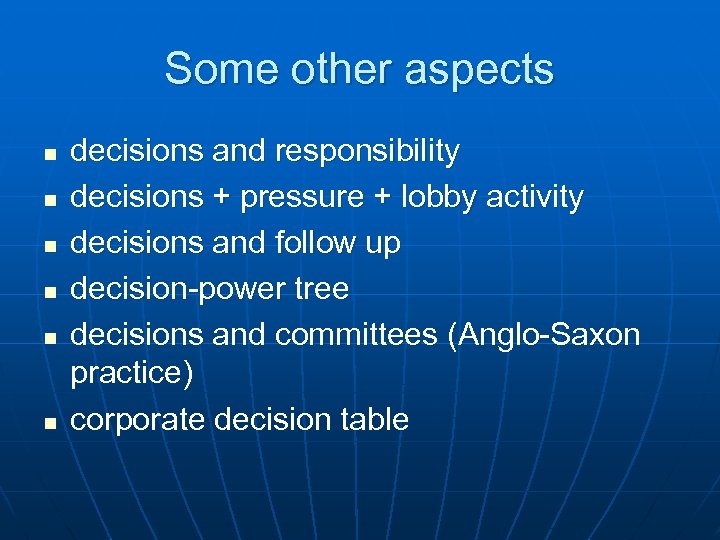 Some other aspects

- decisions and responsibility
- decisions + pressure + lobby activity
- decisions and follow up
- decision-power tree
- decisions and committees (Anglo-Saxon practice)
- corporate decision table